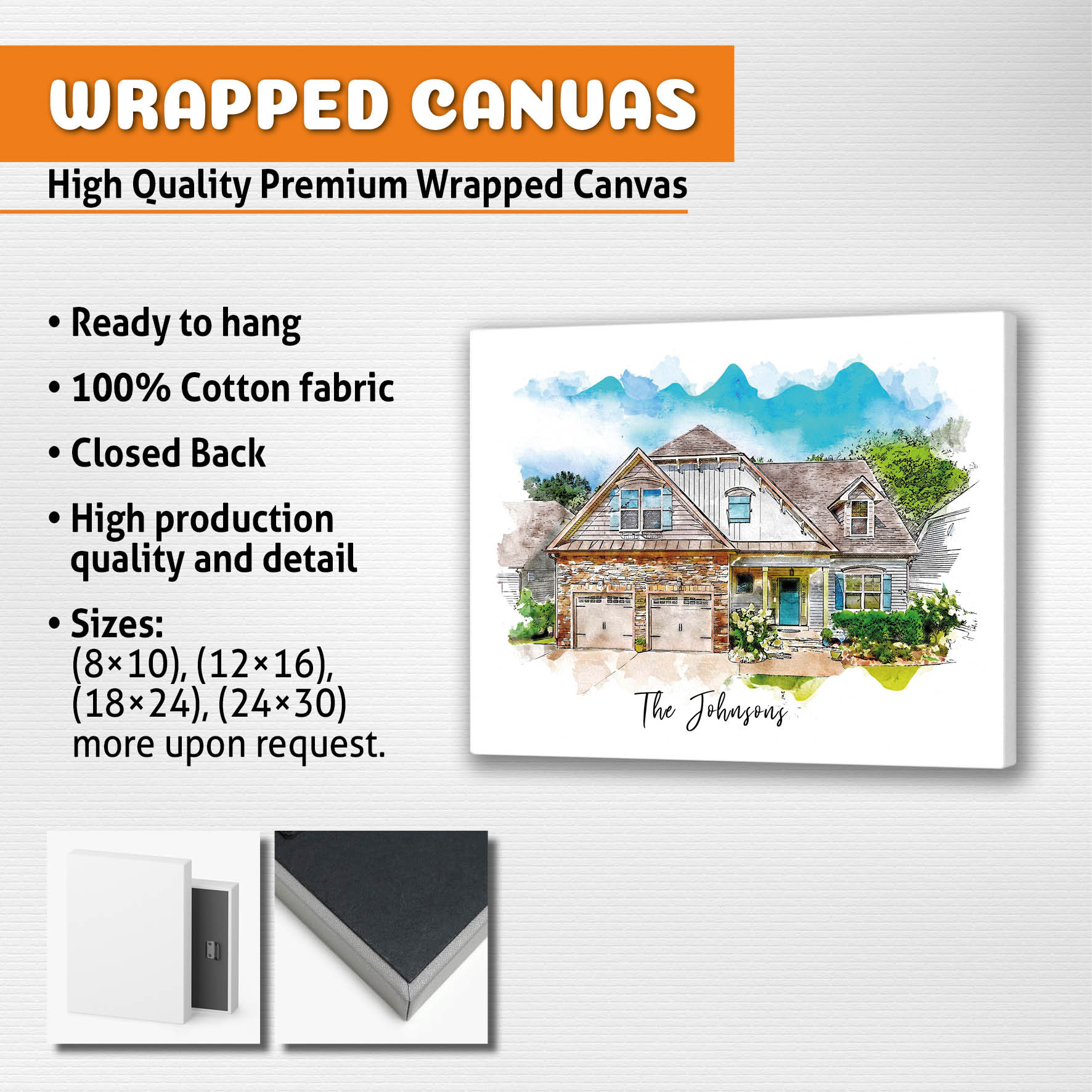 WRAPPED CANVAS

High Quality Premium Wrapped Canvas

• Ready to hang

• 100% Cotton fabric

• Closed Back

• High production quality and detail

• Sizes:
(8×10), (12×16), (18×24), (24×30) more upon request.

The Johnsons